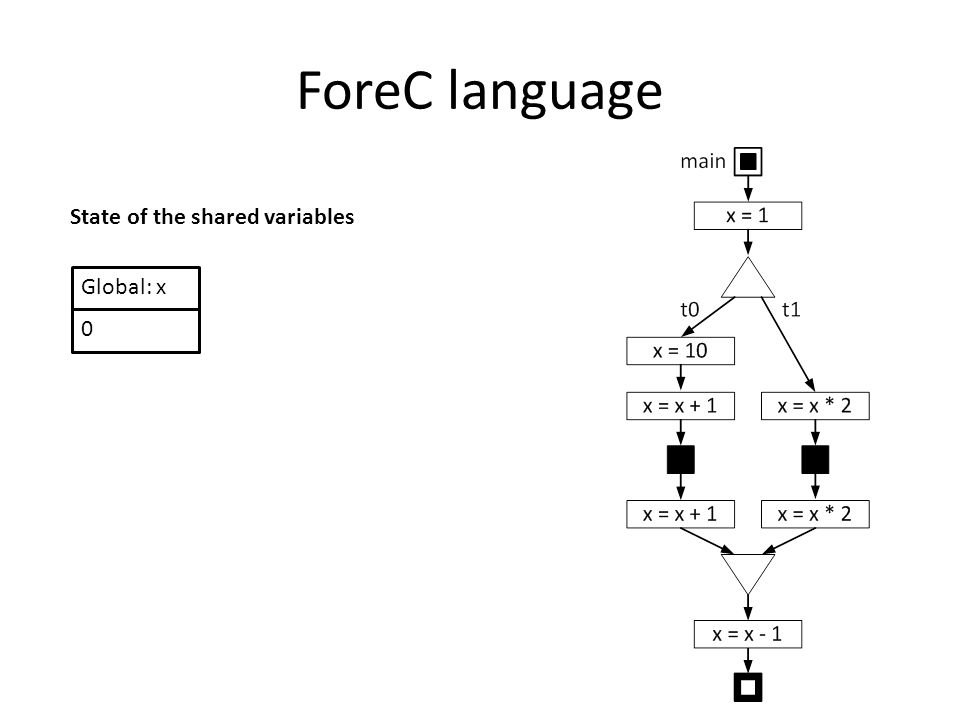 ForeC language

State of the shared variables

| Global: x |
|---|
| 0 |

main

x = 1

t0

t1

x = 10

x = x + 1

x = x * 2

x = x + 1

x = x * 2

x = x - 1